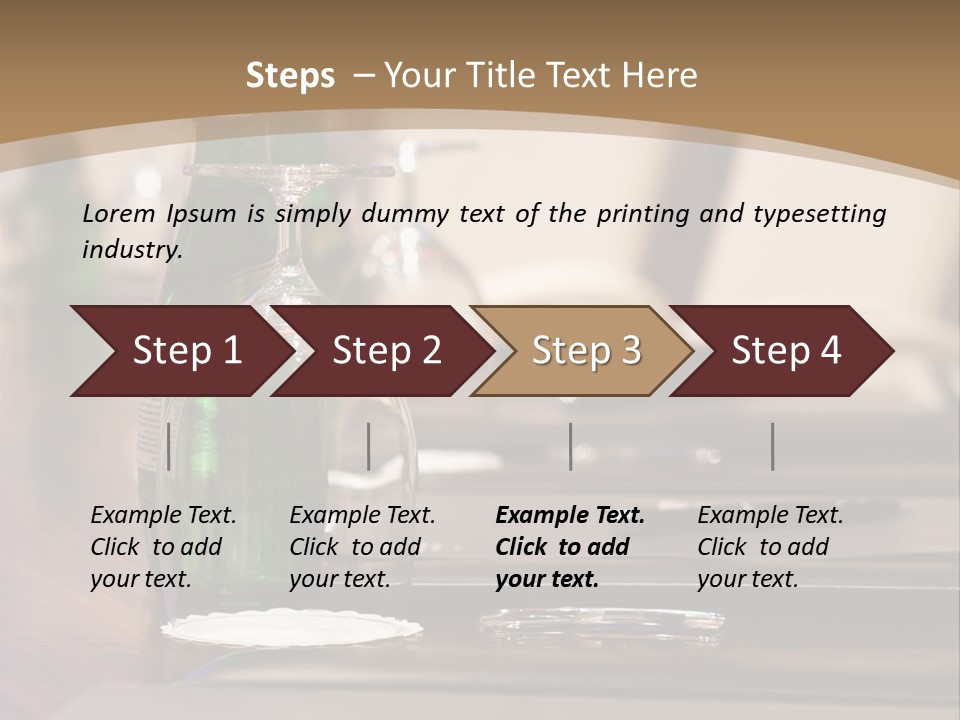 Steps – Your Title Text Here

Lorem Ipsum is simply dummy text of the printing and typesetting industry.

Step 1

Step 2

Step 3

Step 4

Example Text. Click to add your text.

Example Text. Click to add your text.

Example Text. Click to add your text.

Example Text. Click to add your text.